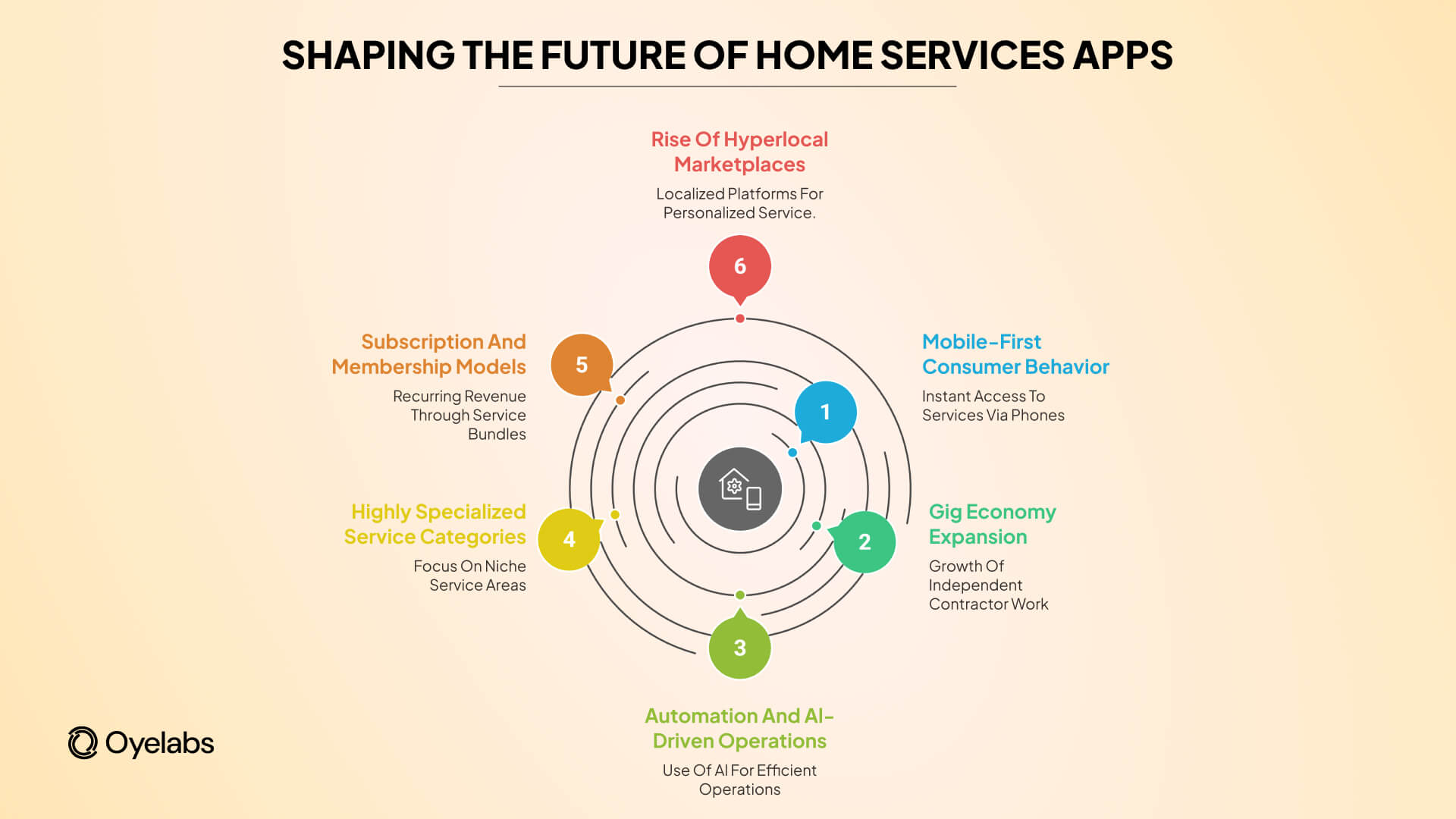 SHAPING THE FUTURE OF HOME SERVICES APPS

Rise Of Hyperlocal Marketplaces

Localized Platforms For Personalized Service.

6

Subscription And Membership Models

Recurring Revenue Through Service Bundles

5

Mobile-First Consumer Behavior

Instant Access To Services Via Phones

1

Highly Specialized Service Categories

Focus On Niche Service Areas

4

Gig Economy Expansion

Growth Of Independent Contractor Work

2

3

Automation And AI-Driven Operations

Use Of AI For Efficient Operations

Oyelabs